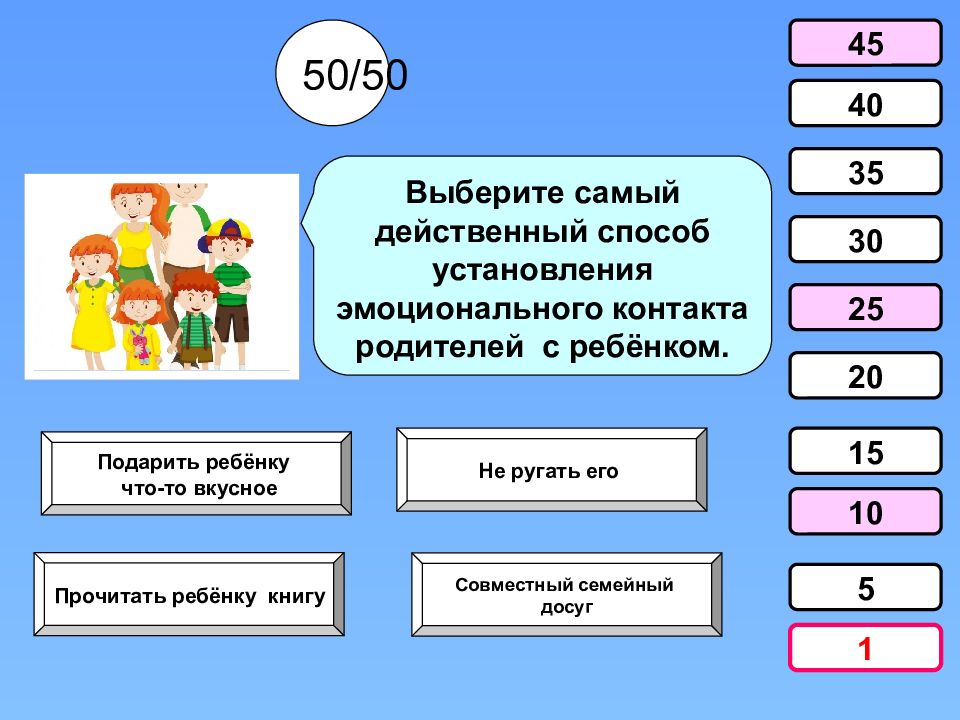 50/50

Выберите самый действенный способ установления эмоционального контакта родителей с ребёнком.

Подарить ребёнку что-то вкусное

Не ругать его

Прочитать ребёнку книгу

Совместный семейный досуг

45
40
35
30
25
20
15
10
5
1